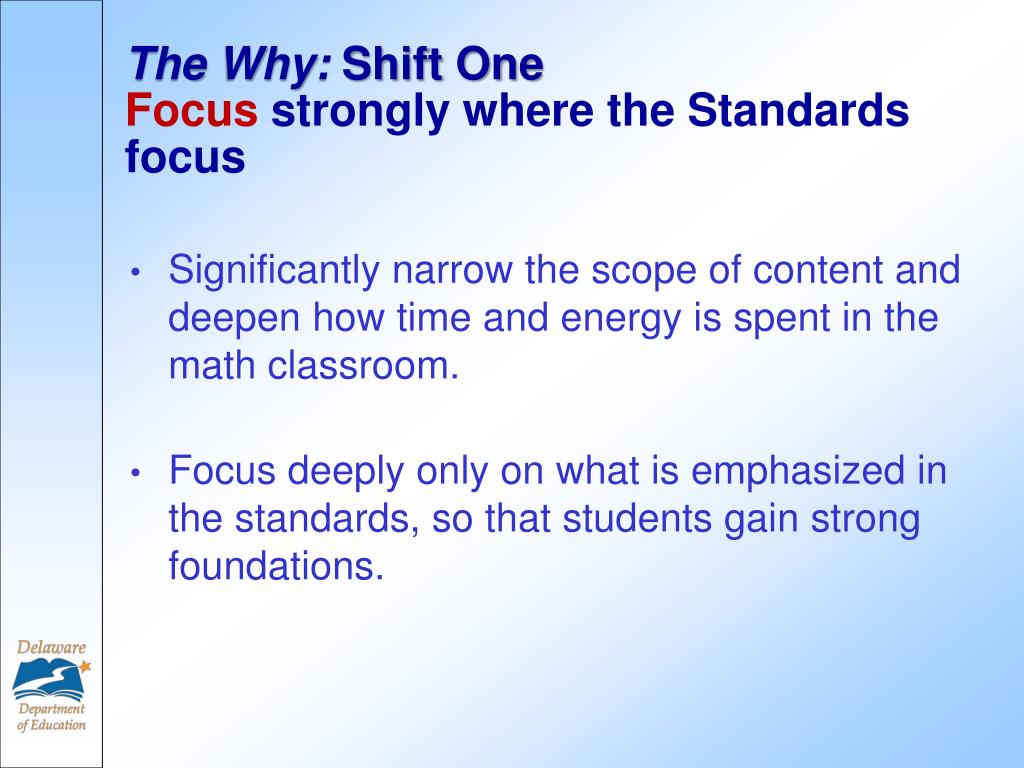 The Why: Shift One
Focus strongly where the Standards focus

• Significantly narrow the scope of content and deepen how time and energy is spent in the math classroom.

• Focus deeply only on what is emphasized in the standards, so that students gain strong foundations.

Delaware
Department of Education